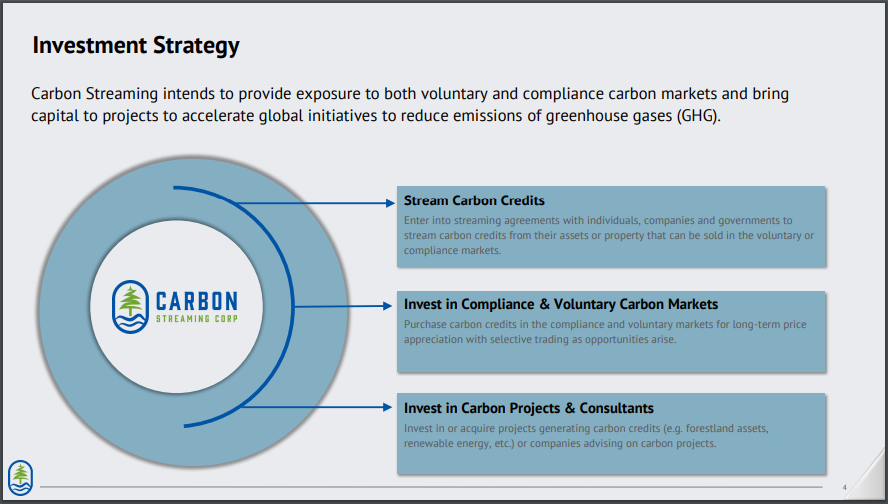 Investment Strategy

Carbon Streaming intends to provide exposure to both voluntary and compliance carbon markets and bring capital to projects to accelerate global initiatives to reduce emissions of greenhouse gases (GHG).

CARBON
STREAMING CORP

Stream Carbon Credits
Enter into streaming agreements with individuals, companies and governments to stream carbon credits from their assets or property that can be sold in the voluntary or compliance markets.

Invest in Compliance & Voluntary Carbon Markets
Purchase carbon credits in the compliance and voluntary markets for long-term price appreciation with selective trading as opportunities arise.

Invest in Carbon Projects & Consultants
Invest in or acquire projects generating carbon credits (e.g. forestland assets, renewable energy, etc.) or companies advising on carbon projects.

4